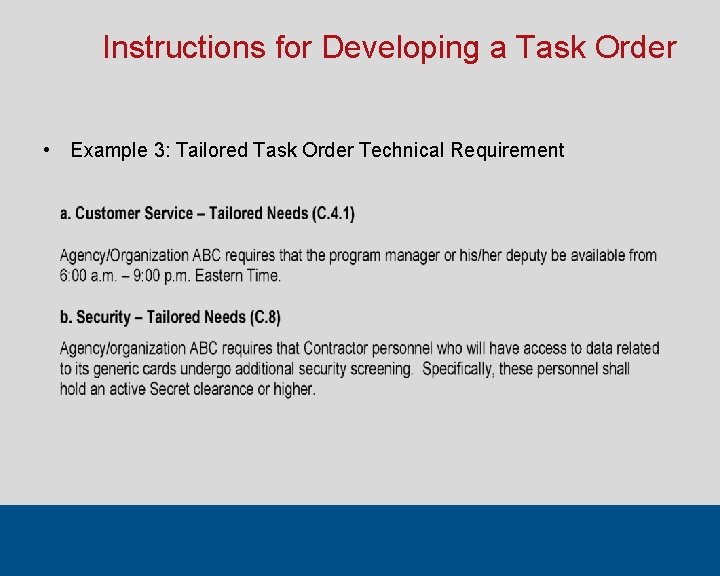 Instructions for Developing a Task Order

• Example 3: Tailored Task Order Technical Requirement

a. Customer Service – Tailored Needs (C.4.1)

Agency/Organization ABC requires that the program manager or his/her deputy be available from 6:00 a.m. – 9:00 p.m. Eastern Time.

b. Security – Tailored Needs (C.8)

Agency/organization ABC requires that Contractor personnel who will have access to data related to its generic cards undergo additional security screening. Specifically, these personnel shall hold an active Secret clearance or higher.